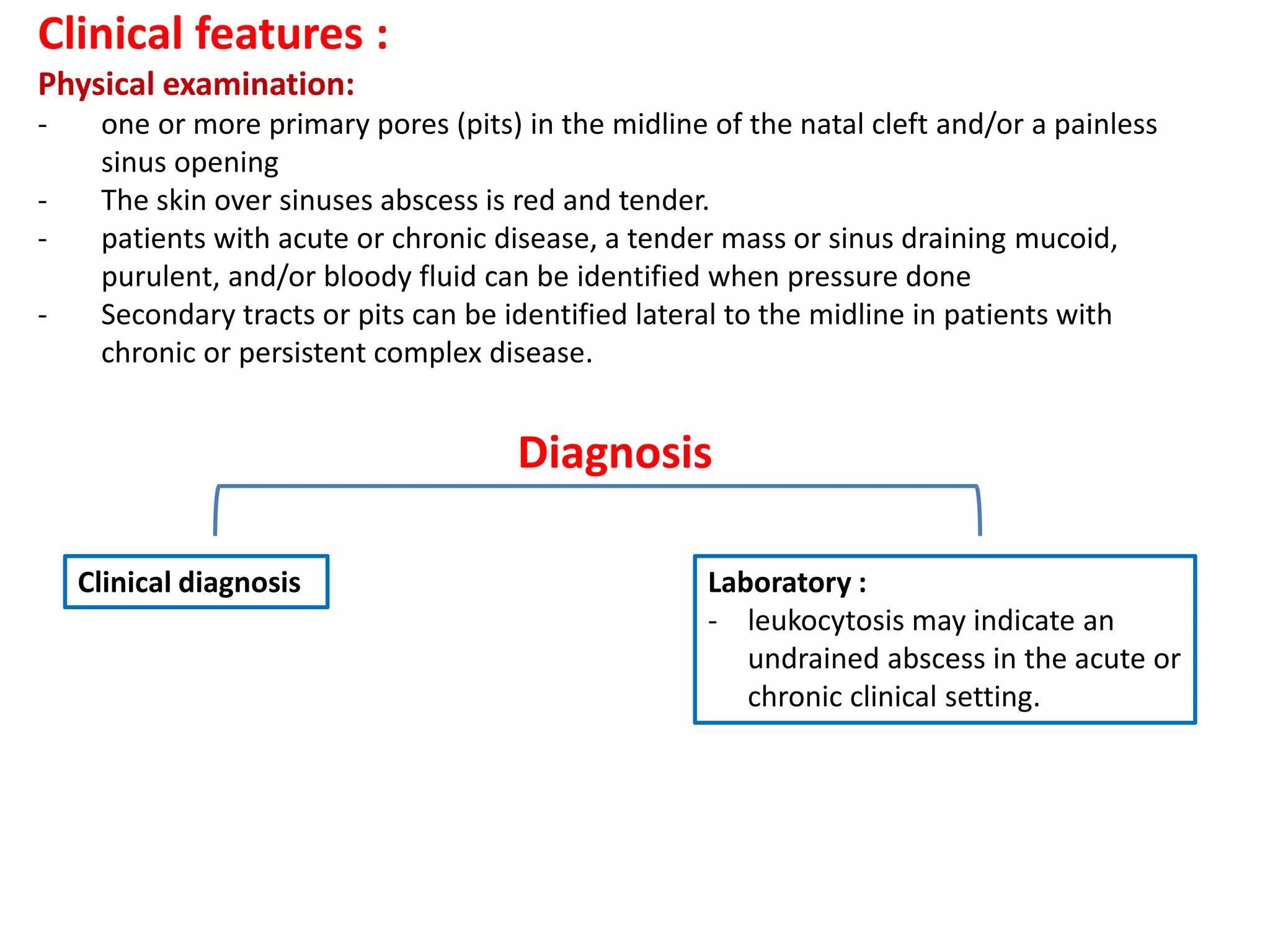 Clinical features :

Physical examination:

- one or more primary pores (pits) in the midline of the natal cleft and/or a painless sinus opening
- The skin over sinuses abscess is red and tender.
- patients with acute or chronic disease, a tender mass or sinus draining mucoid, purulent, and/or bloody fluid can be identified when pressure done
- Secondary tracts or pits can be identified lateral to the midline in patients with chronic or persistent complex disease.

Diagnosis

Clinical diagnosis

Laboratory :
- leukocytosis may indicate an undrained abscess in the acute or chronic clinical setting.